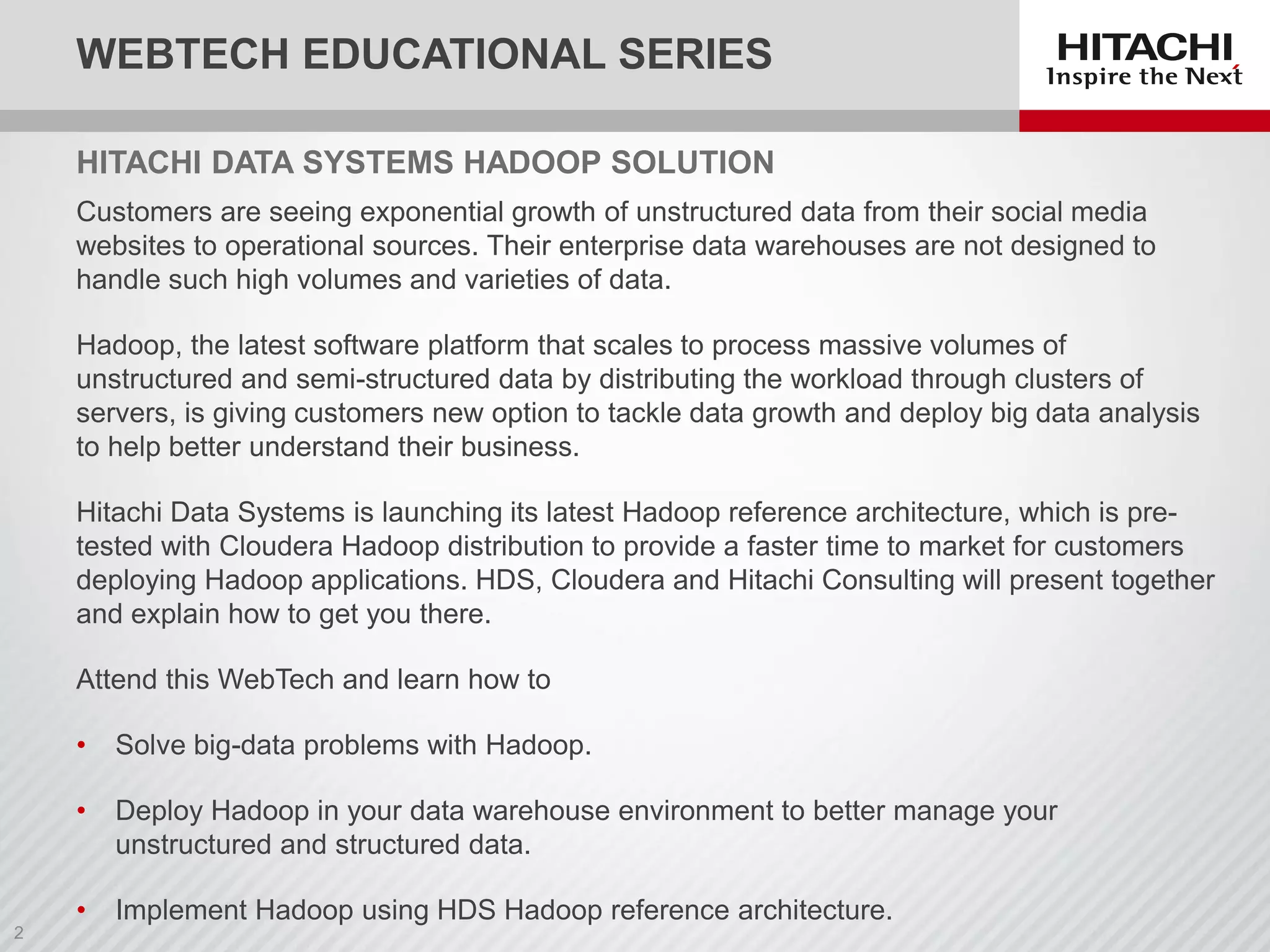 WEBTECH EDUCATIONAL SERIES

HITACHI
Inspire the Next

HITACHI DATA SYSTEMS HADOOP SOLUTION

Customers are seeing exponential growth of unstructured data from their social media websites to operational sources. Their enterprise data warehouses are not designed to handle such high volumes and varieties of data.

Hadoop, the latest software platform that scales to process massive volumes of unstructured and semi-structured data by distributing the workload through clusters of servers, is giving customers new option to tackle data growth and deploy big data analysis to help better understand their business.

Hitachi Data Systems is launching its latest Hadoop reference architecture, which is pre-tested with Cloudera Hadoop distribution to provide a faster time to market for customers deploying Hadoop applications. HDS, Cloudera and Hitachi Consulting will present together and explain how to get you there.

Attend this WebTech and learn how to

• Solve big-data problems with Hadoop.

• Deploy Hadoop in your data warehouse environment to better manage your unstructured and structured data.

• Implement Hadoop using HDS Hadoop reference architecture.

2